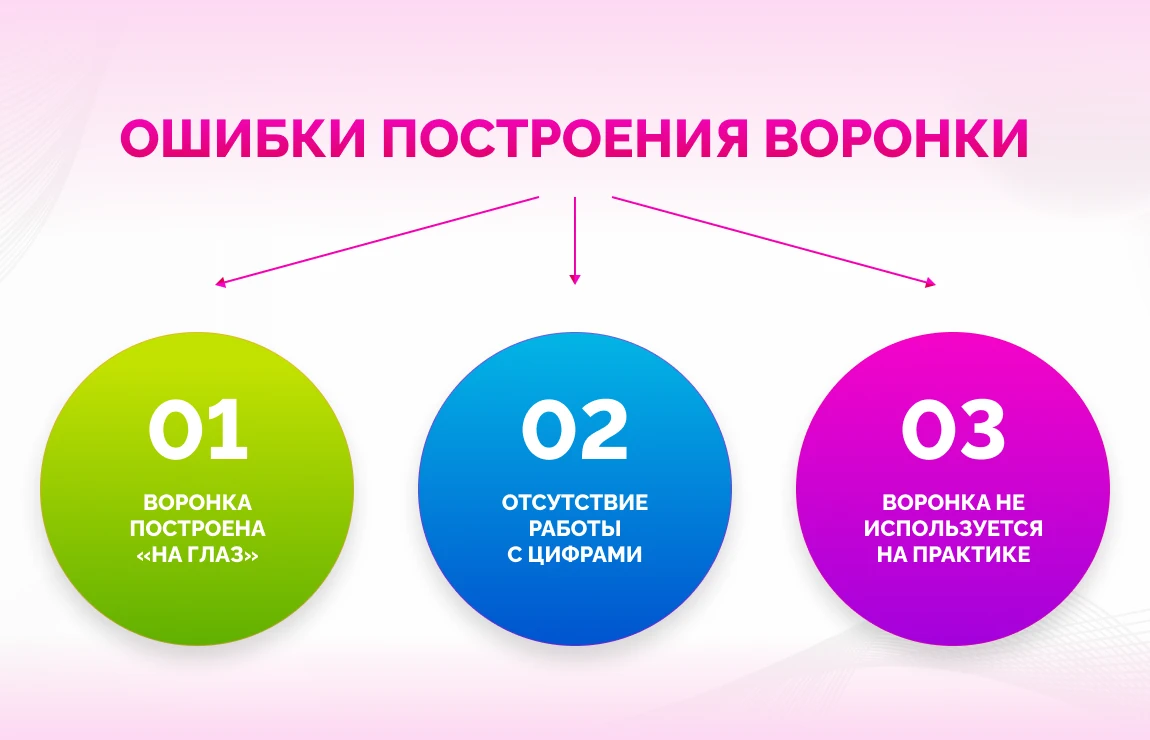 ОШИБКИ ПОСТРОЕНИЯ ВОРОНКИ

01

ВОРОНКА ПОСТРОЕНА «НА ГЛАЗ»

02

ОТСУТСТВИЕ РАБОТЫ С ЦИФРАМИ

03

ВОРОНКА НЕ ИСПОЛЬЗУЕТСЯ НА ПРАКТИКЕ